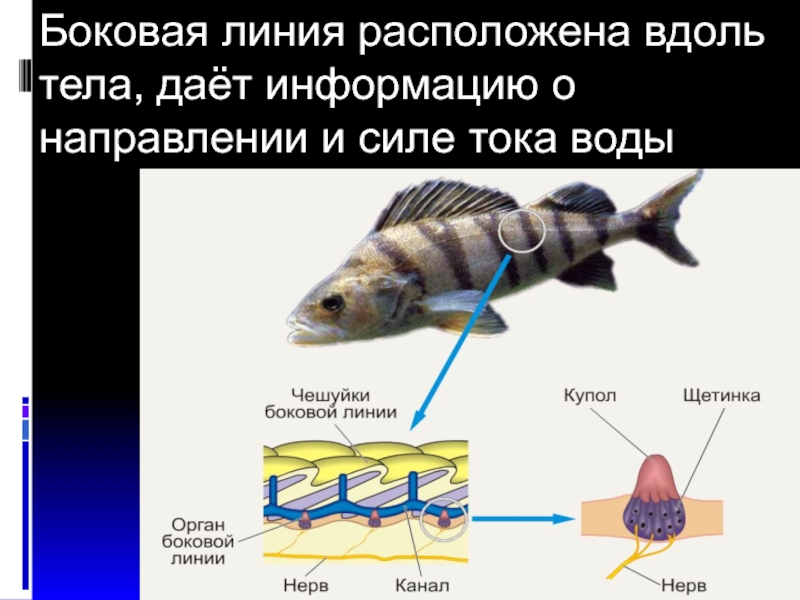 Боковая линия расположена вдоль тела, даёт информацию о направлении и силе тока воды

Чешуйки боковой линии

Купол

Щетинка

Орган боковой линии

Нерв

Канал

Нерв